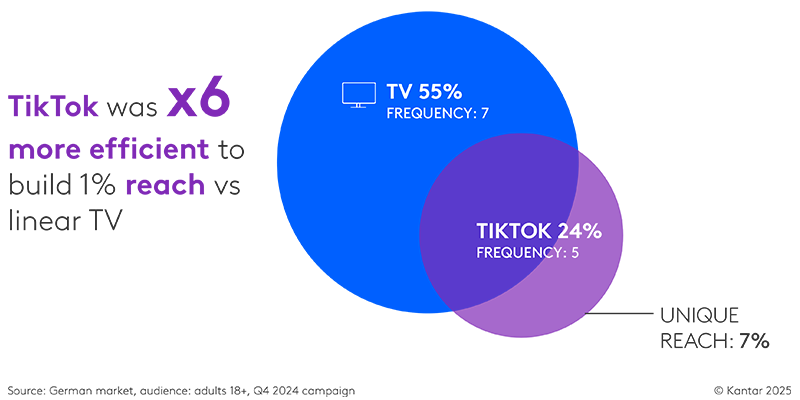 TikTok was x6 more efficient to build 1% reach vs linear TV

TV 55%
FREQUENCY: 7

TIKTOK 24%
FREQUENCY: 5

UNIQUE REACH: 7%

Source: German market, audience: adults 18+, Q4 2024 campaign

© Kantar 2025